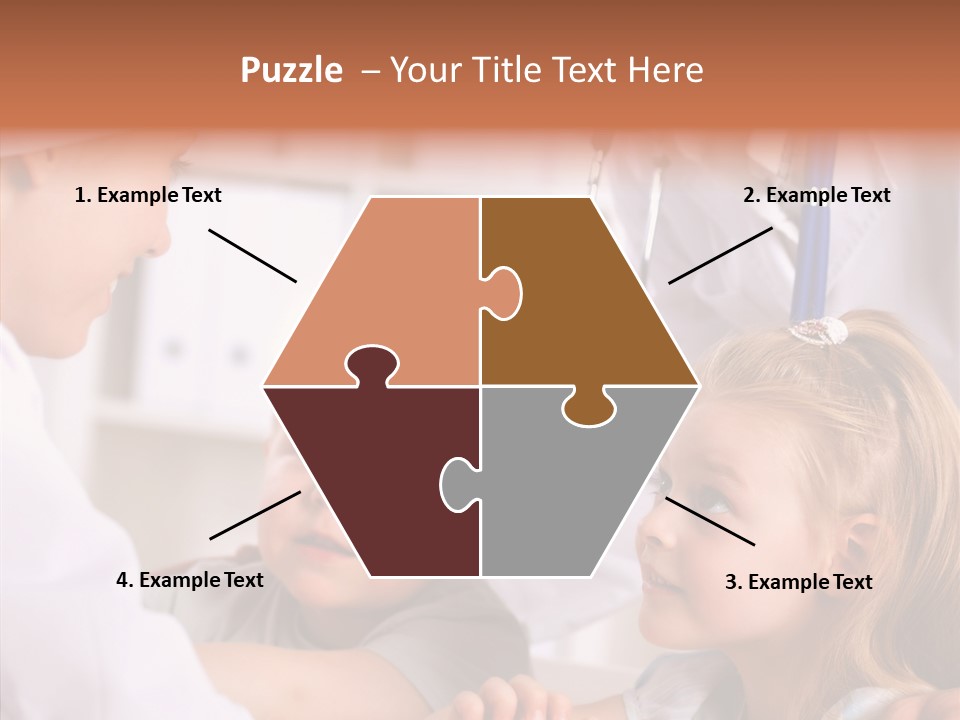 Puzzle – Your Title Text Here

1. Example Text

2. Example Text

4. Example Text

3. Example Text